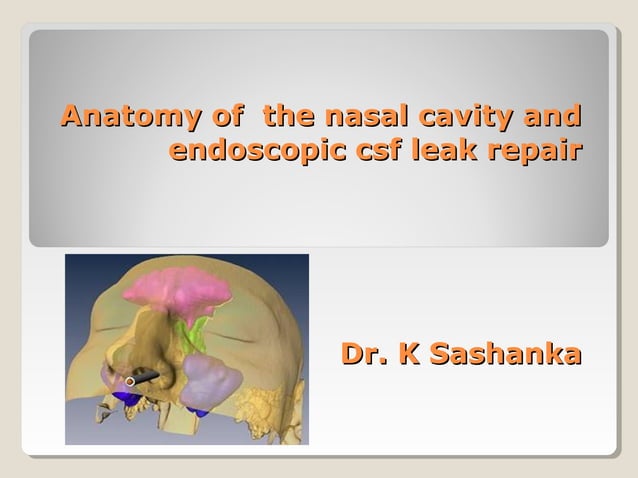 Anatomy of the nasal cavity and endoscopic csf leak repair

Dr. K Sashanka